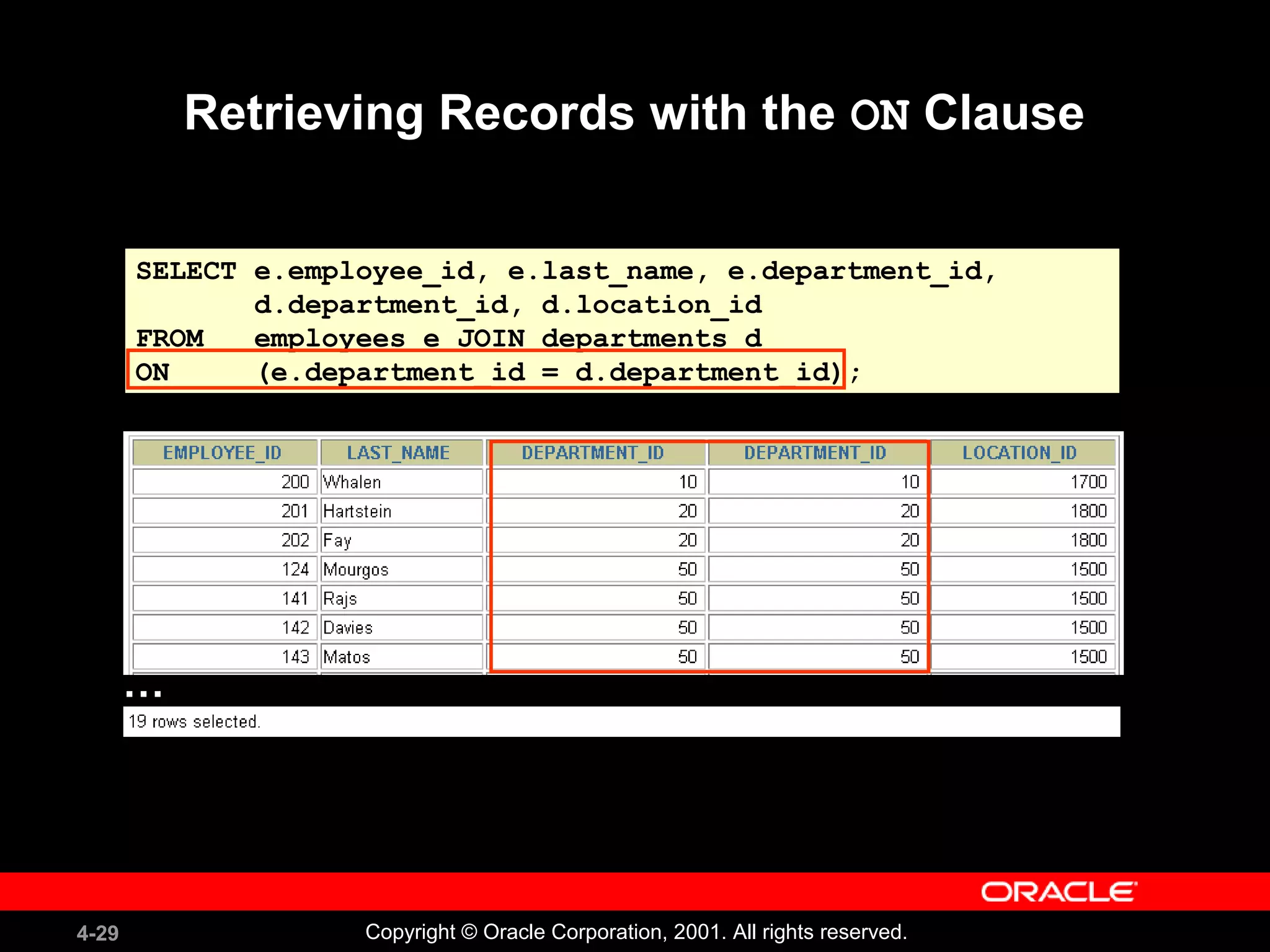 Retrieving Records with the ON Clause

SELECT e.employee_id, e.last_name, e.department_id,
       d.department_id, d.location_id
FROM   employees e JOIN departments d
ON     (e.department_id = d.department_id);

| EMPLOYEE_ID | LAST_NAME | DEPARTMENT_ID | DEPARTMENT_ID | LOCATION_ID |
|---|---|---|---|---|
| 200 | Whalen | 10 | 10 | 1700 |
| 201 | Hartstein | 20 | 20 | 1800 |
| 202 | Fay | 20 | 20 | 1800 |
| 124 | Mourgos | 50 | 50 | 1500 |
| 141 | Rajs | 50 | 50 | 1500 |
| 142 | Davies | 50 | 50 | 1500 |
| 143 | Matos | 50 | 50 | 1500 |

...

19 rows selected.

ORACLE

4-29

Copyright © Oracle Corporation, 2001. All rights reserved.